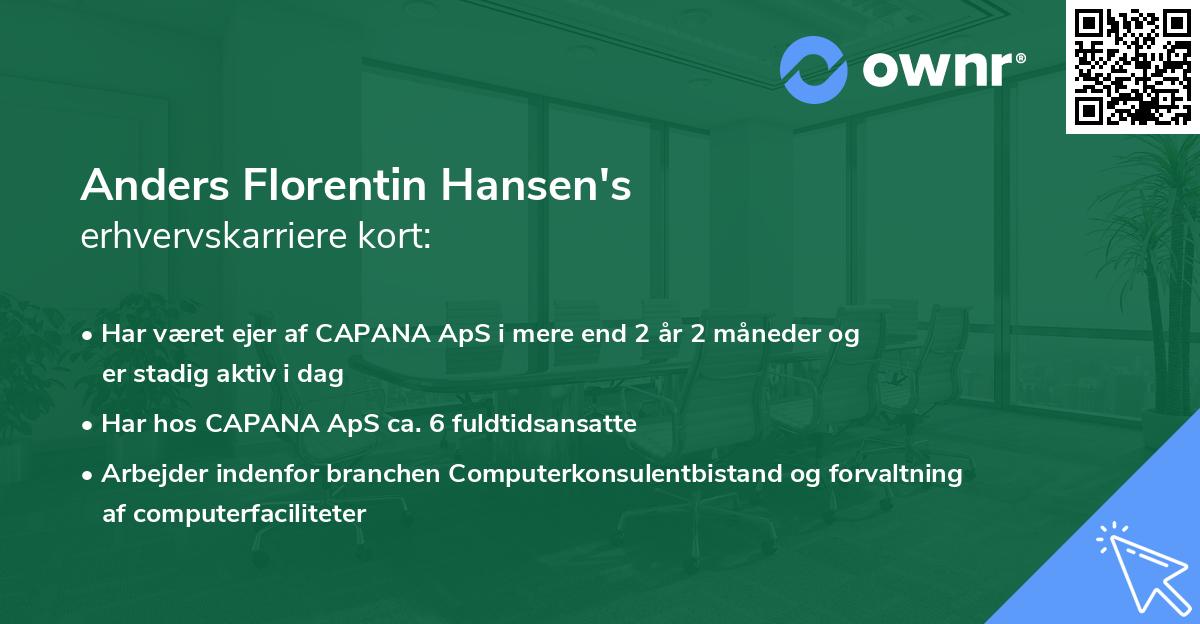 ownr®

Anders Florentin Hansen's
erhvervskarriere kort:

• Har været ejer af CAPANA ApS i mere end 2 år 2 måneder og er stadig aktiv i dag

• Har hos CAPANA ApS ca. 6 fuldtidsansatte

• Arbejder indenfor branchen Computerkonsulentbistand og forvaltning af computerfaciliteter